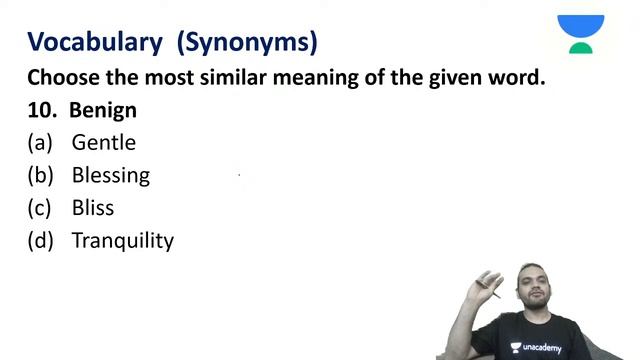 Vocabulary (Synonyms)

Choose the most similar meaning of the given word.

10. Benign

(a) Gentle

(b) Blessing

(c) Bliss

(d) Tranquility

unacademy